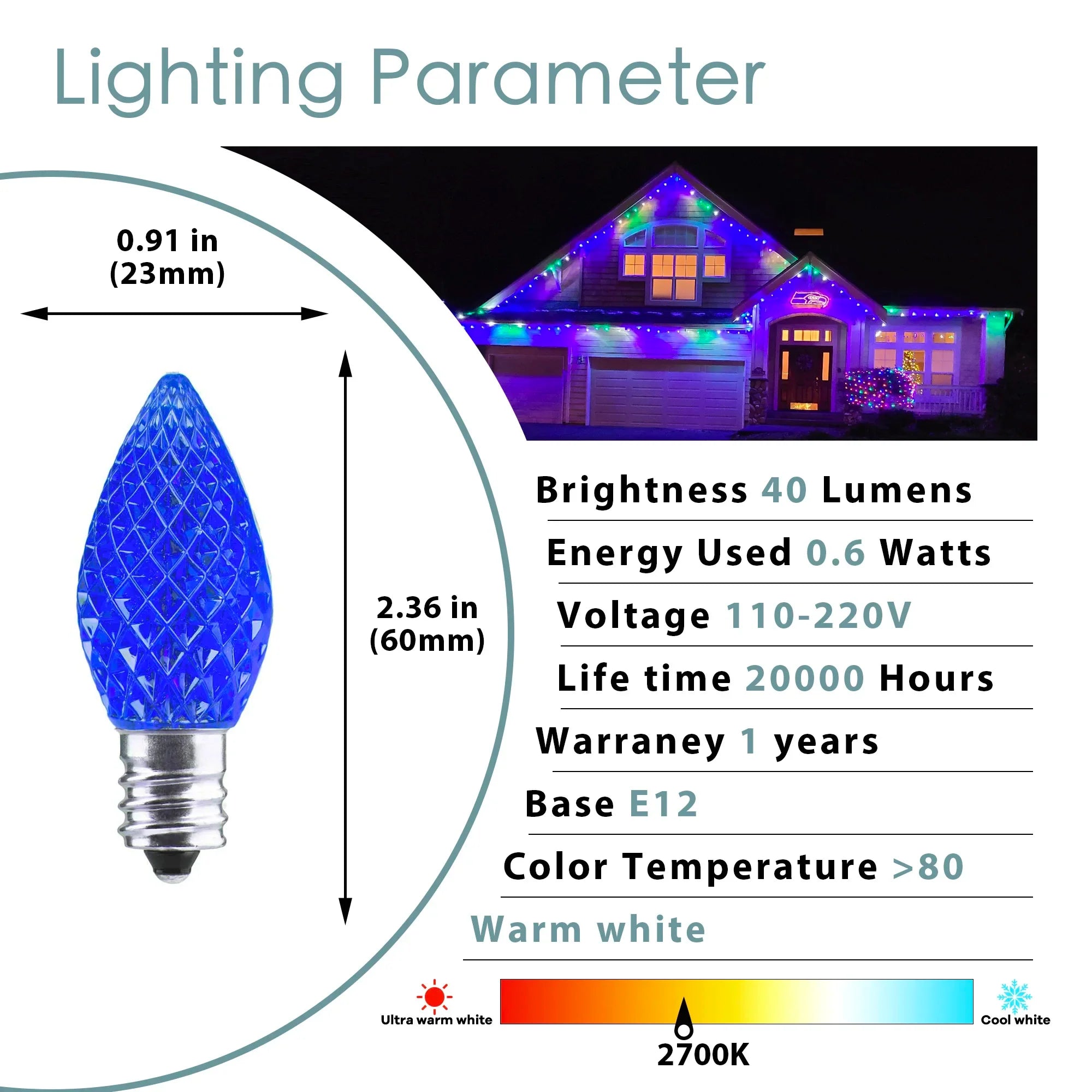 Lighting Parameter

0.91 in
(23mm)

2.36 in
(60mm)

Brightness 40 Lumens

Energy Used 0.6 Watts

Voltage 110-220V

Life time 20000 Hours

Warraney 1 years

Base E12

Color Temperature >80

Warm white

Ultra warm white

Cool white

2700K